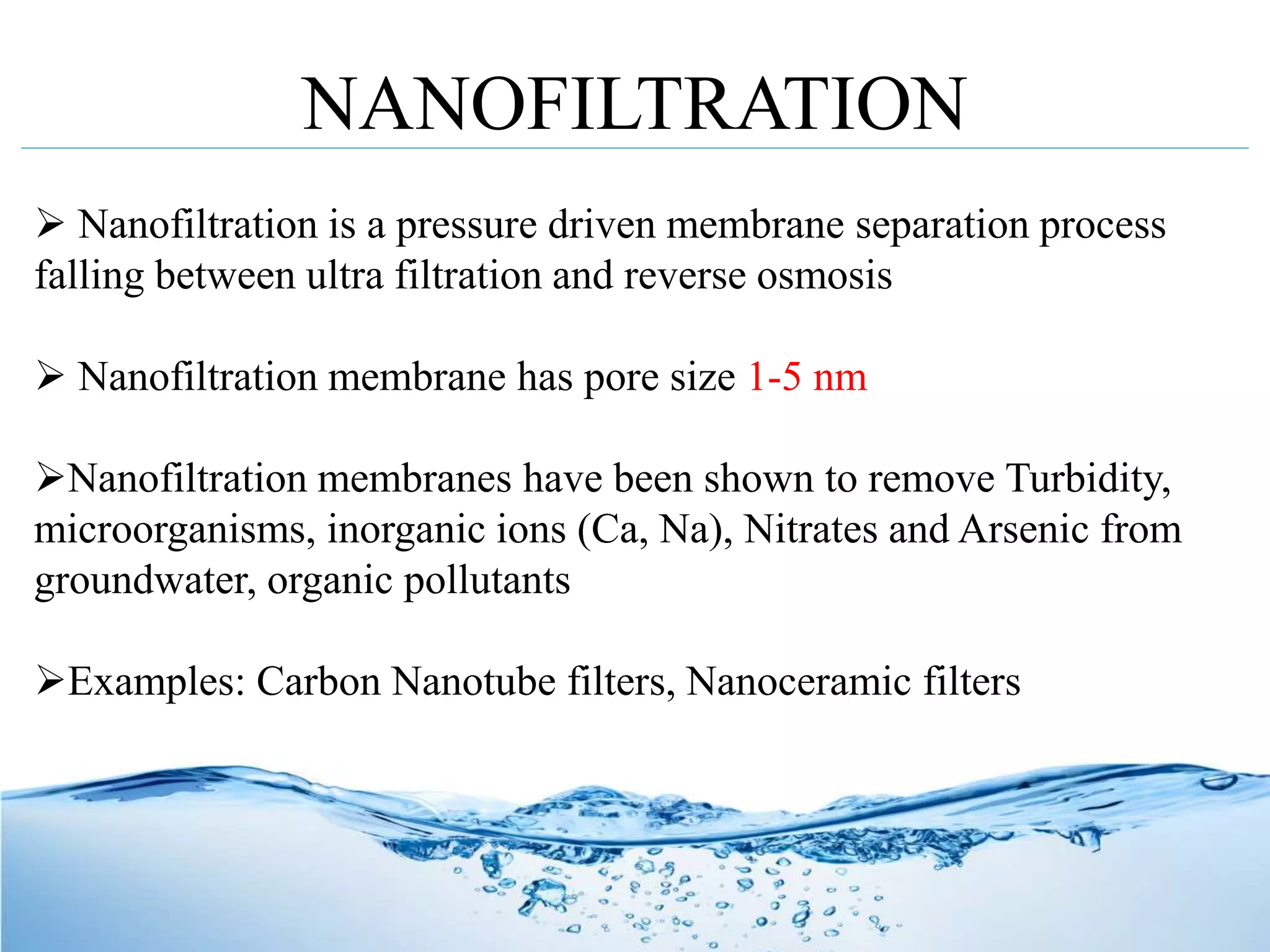 NANOFILTRATION

➢ Nanofiltration is a pressure driven membrane separation process falling between ultra filtration and reverse osmosis

➢ Nanofiltration membrane has pore size 1-5 nm

➢Nanofiltration membranes have been shown to remove Turbidity, microorganisms, inorganic ions (Ca, Na), Nitrates and Arsenic from groundwater, organic pollutants

➢Examples: Carbon Nanotube filters, Nanoceramic filters